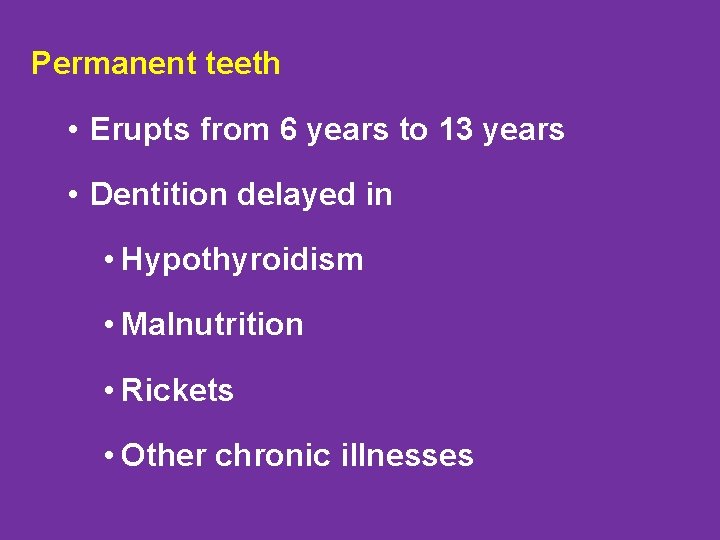 Permanent teeth

• Erupts from 6 years to 13 years

• Dentition delayed in

• Hypothyroidism

• Malnutrition

• Rickets

• Other chronic illnesses